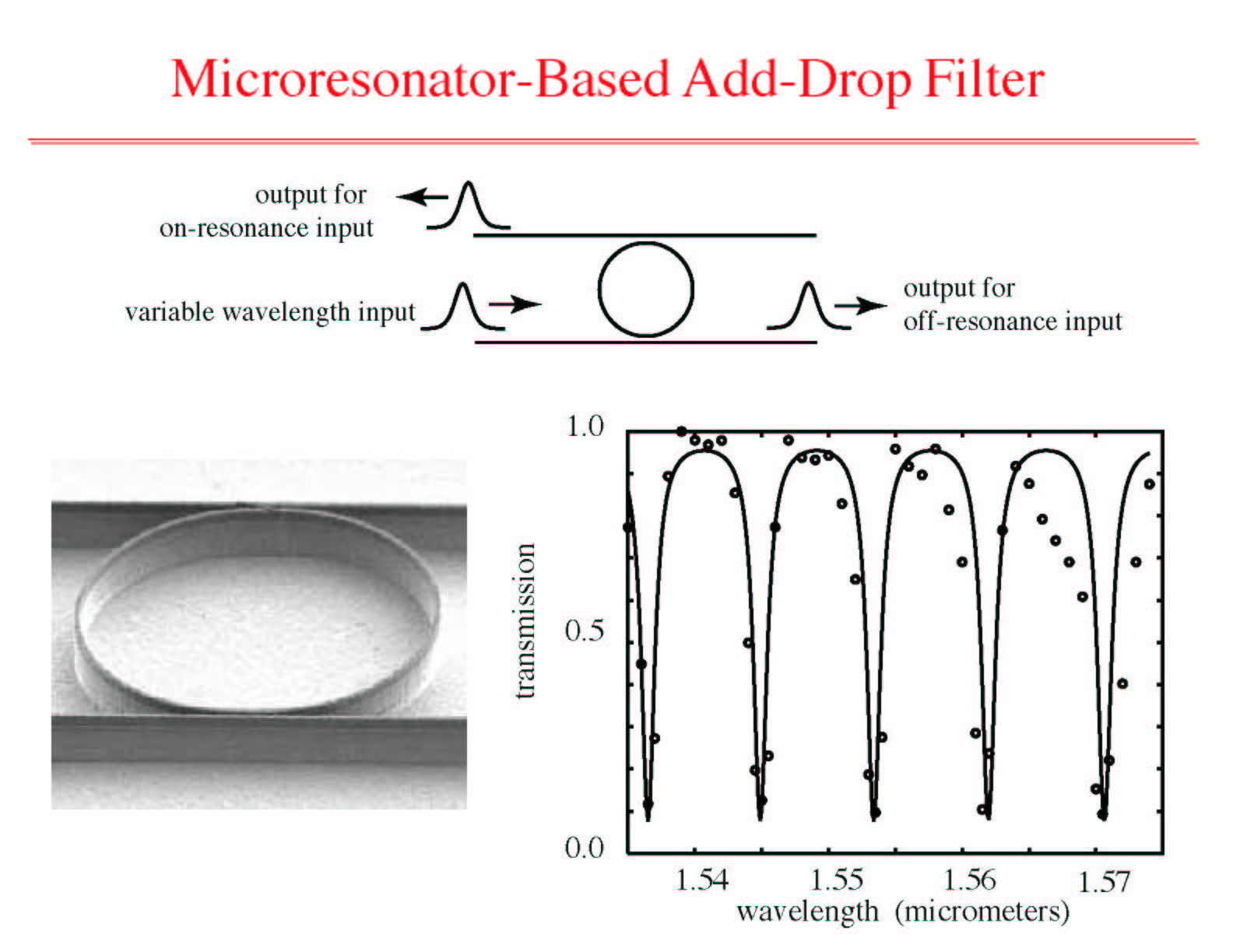 Microresonator-Based Add-Drop Filter

output for on-resonance input

variable wavelength input

output for off-resonance input

1.0

0.5

0.0

transmission

1.54

1.55

1.56

1.57

wavelength (micrometers)